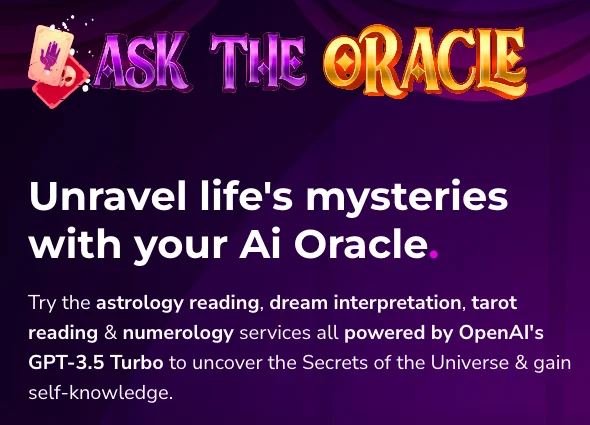 ASK THE ORACLE

Unravel life's mysteries with your Ai Oracle.

Try the astrology reading, dream interpretation, tarot reading & numerology services all powered by OpenAI's GPT-3.5 Turbo to uncover the Secrets of the Universe & gain self-knowledge.